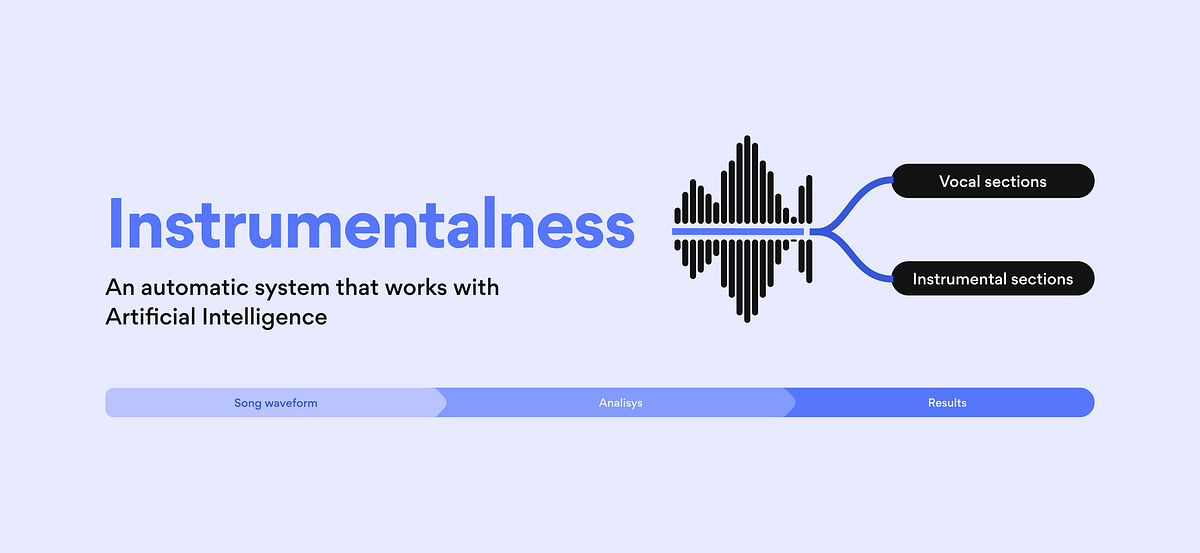 Instrumentalness

An automatic system that works with Artificial Intelligence

Vocal sections

Instrumental sections

Song waveform

Analisys

Results